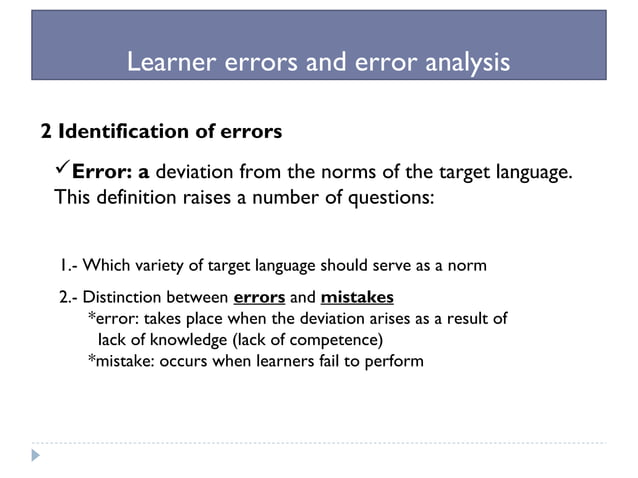 Learner errors and error analysis

2 Identification of errors

✓Error: a deviation from the norms of the target language. This definition raises a number of questions:

1.- Which variety of target language should serve as a norm

2.- Distinction between errors and mistakes
*error: takes place when the deviation arises as a result of lack of knowledge (lack of competence)
*mistake: occurs when learners fail to perform